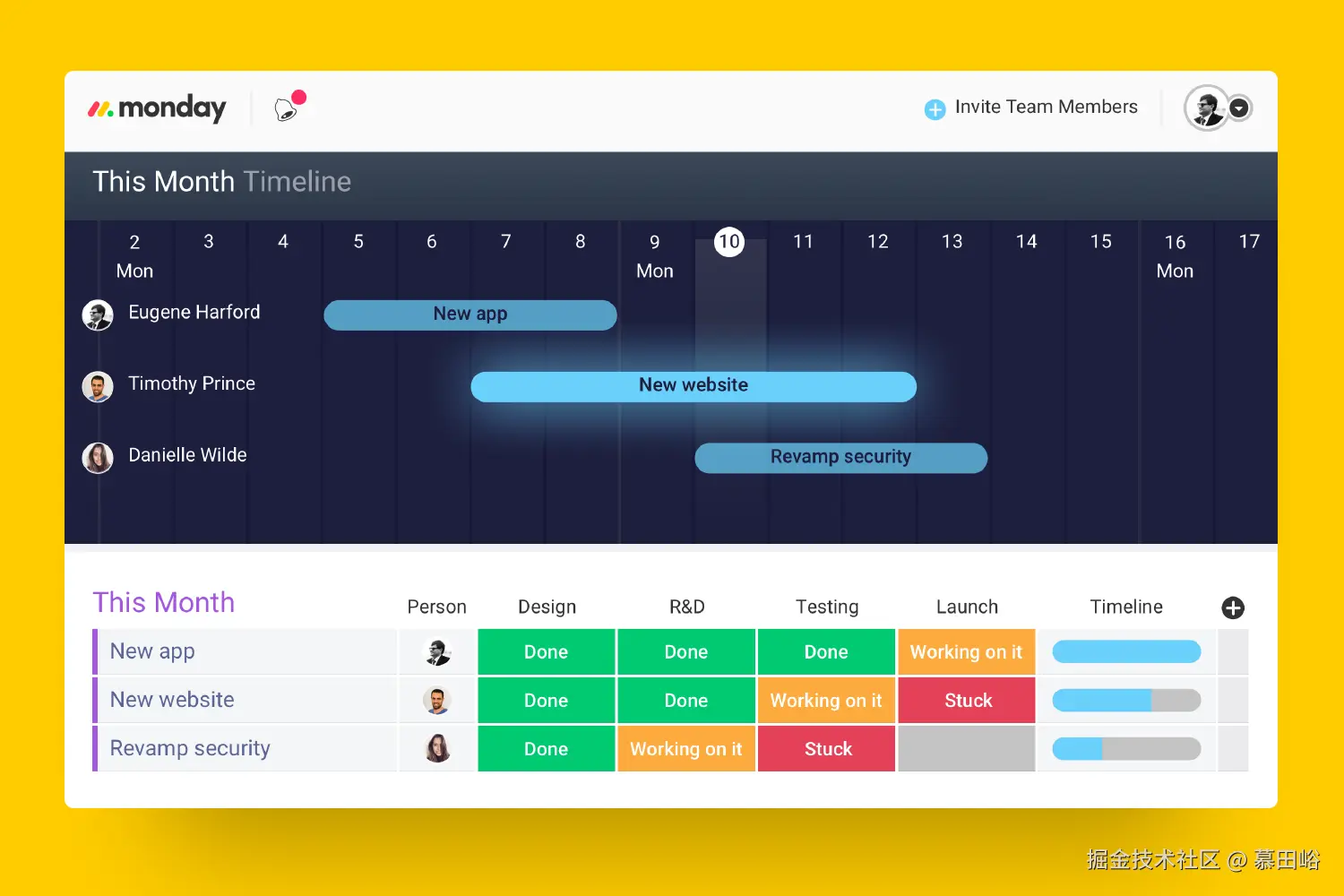 monday

Invite Team Members

This Month Timeline

2 Mon 3 4 5 6 7 8 9 Mon 10 11 12 13 14 15 16 Mon 17

Eugene Harford New app

Timothy Prince New website

Danielle Wilde Revamp security

| This Month | Person | Design | R&D | Testing | Launch | Timeline |
|---|---|---|---|---|---|---|
| New app | | Done | Done | Done | Working on it | |
| New website | | Done | Done | Working on it | Stuck | |
| Revamp security | | Done | Working on it | Stuck | | |

掘金技术社区 @ 慕田峪